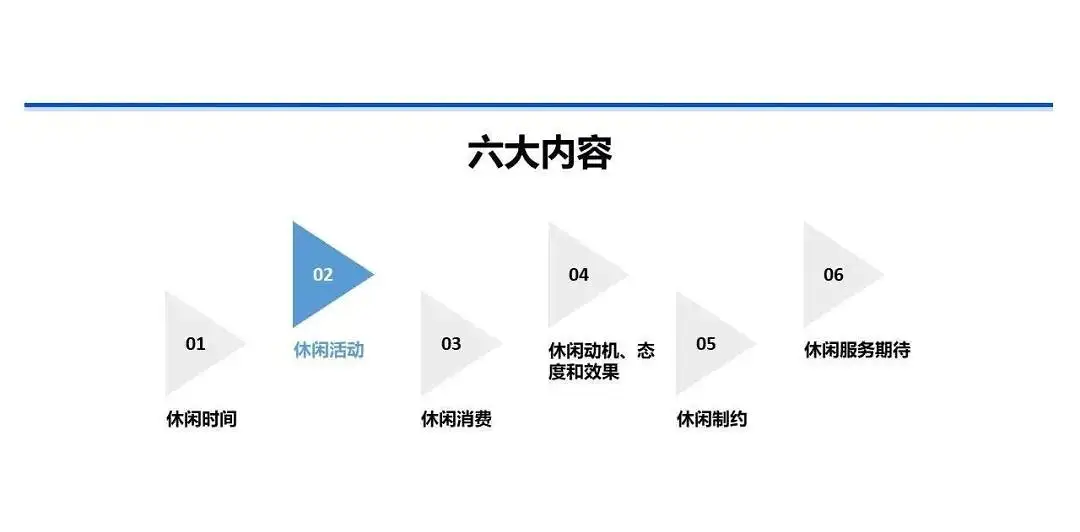 六大内容

01
休闲时间

02
休闲活动

03
休闲消费

04
休闲动机、态度和效果

05
休闲制约

06
休闲服务期待